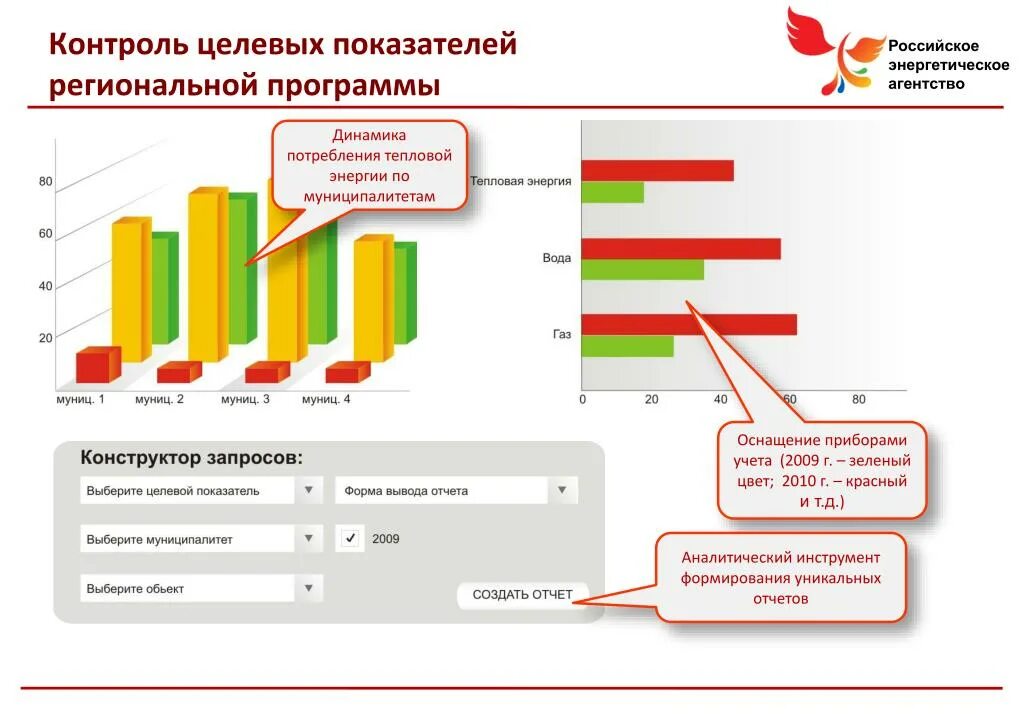 Контроль целевых показателей региональной программы

Российское энергетическое агентство

Динамика потребления тепловой энергии по муниципалитетам

80
60
40
20
муниц. 1
муниц. 2
муниц. 3
муниц. 4

Тепловая энергия
Вода
Газ
0
20
40
60
80

Оснащение приборами учета (2009 г. – зеленый цвет; 2010 г. – красный и т.д.)

Конструктор запросов:

Выберите целевой показатель
Форма вывода отчета
Выберите муниципалитет
2009
Выберите обьект
СОЗДАТЬ ОТЧЕТ

Аналитический инструмент формирования уникальных отчетов